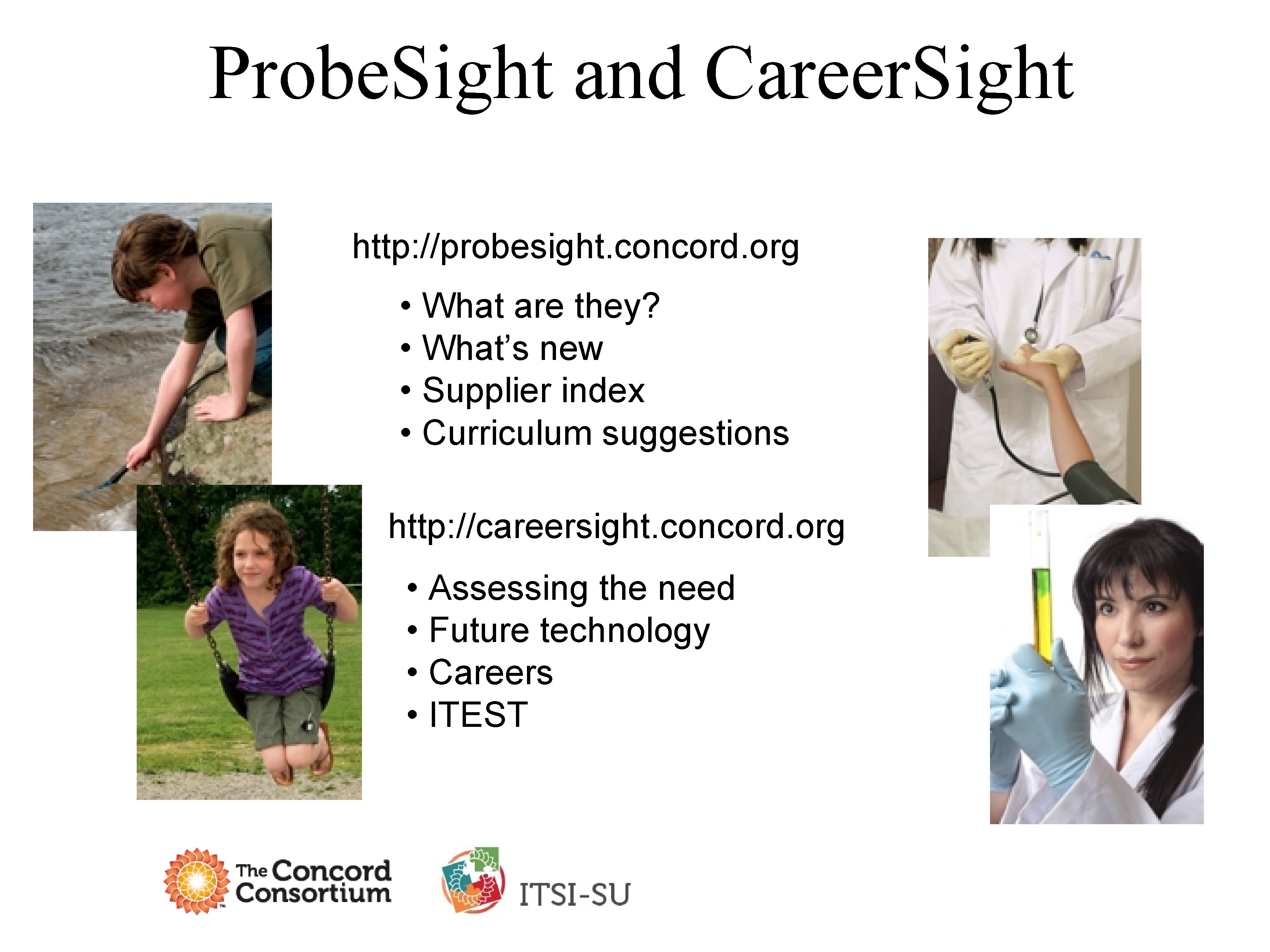 ProbeSight and CareerSight

http://probesight.concord.org

• What are they?
• What's new
• Supplier index
• Curriculum suggestions

http://careersight.concord.org

• Assessing the need
• Future technology
• Careers
• ITEST

The Concord Consortium

ITSI-SU